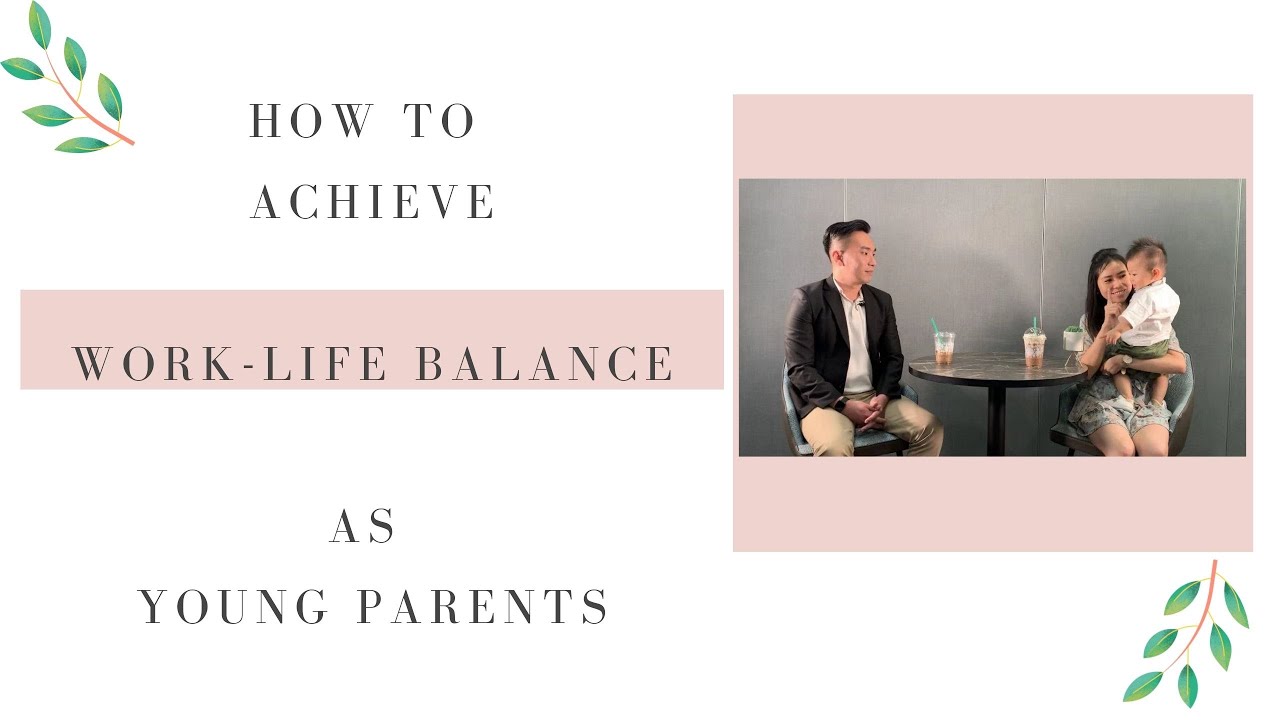 HOW TO
ACHIEVE

WORK-LIFE BALANCE

AS
YOUNG PARENTS